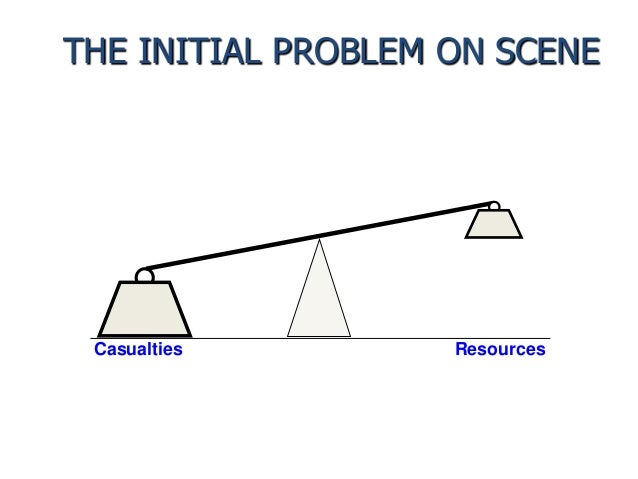 THE INITIAL PROBLEM ON SCENE

Casualties

Resources